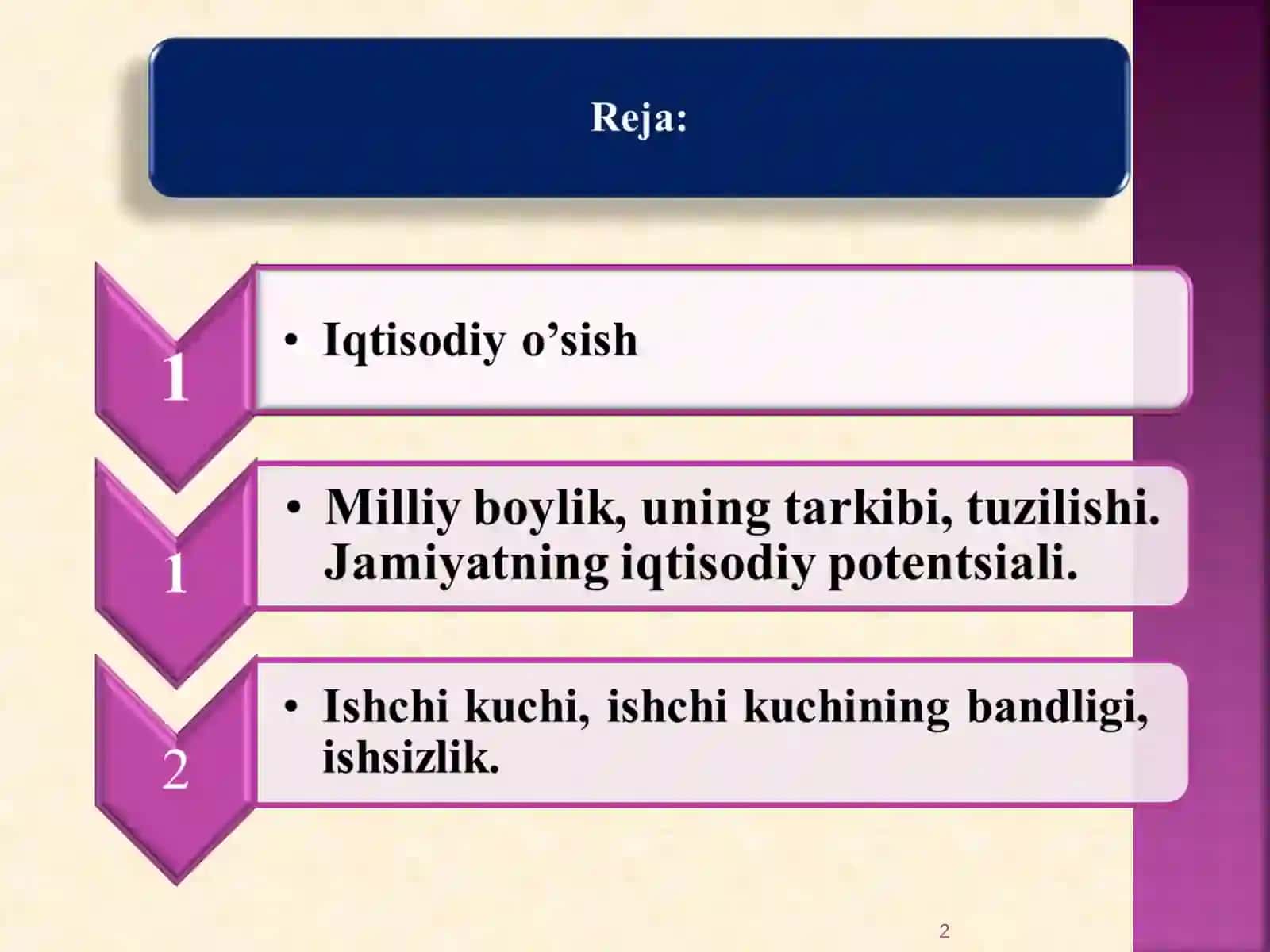 Reja:

1

• Iqtisodiy o’sish

1

• Milliy boylik, uning tarkibi, tuzilishi. Jamiyatning iqtisodiy potentsiali.

2

• Ishchi kuchi, ishchi kuchining bandligi, ishsizlik.

2